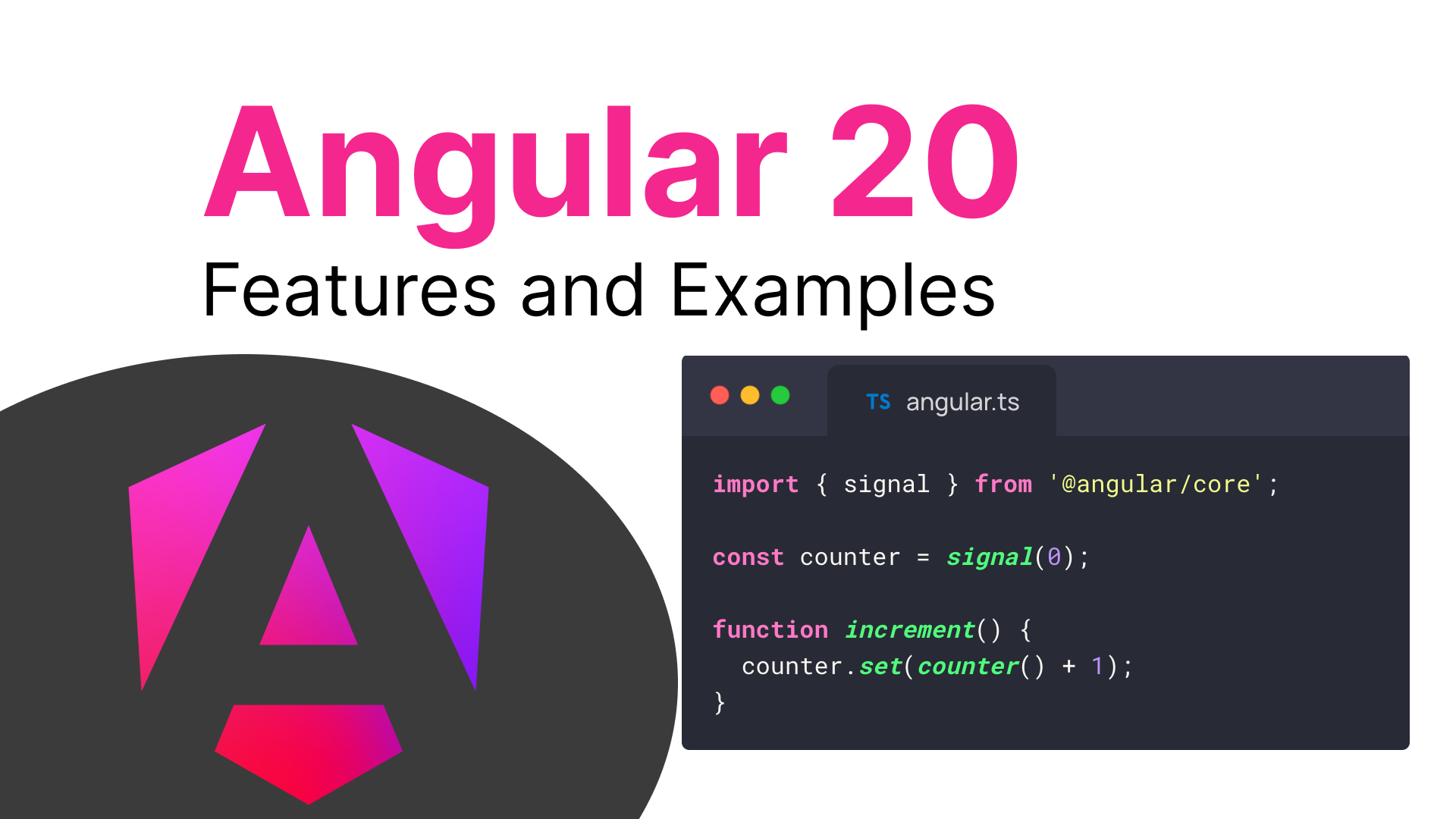 Angular 20

Features and Examples

TS angular.ts

import { signal } from '@angular/core';

const counter = signal(0);

function increment() {
  counter.set(counter() + 1);
}